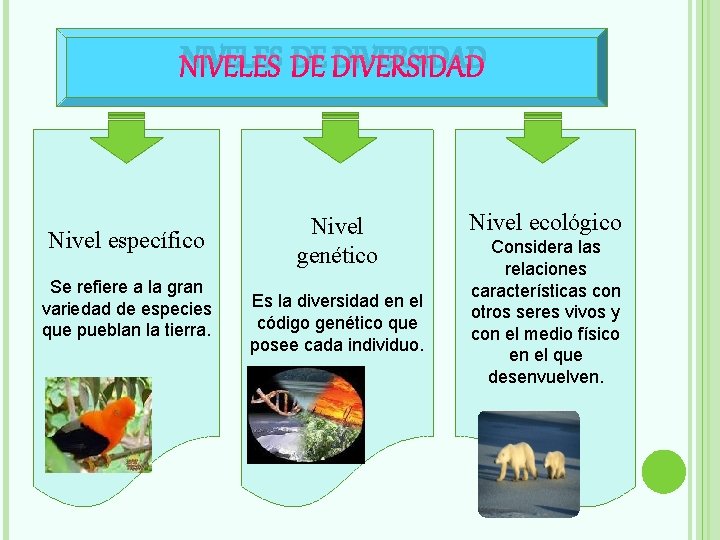 NIVELES DE DIVERSIDAD

Nivel específico

Se refiere a la gran variedad de especies que pueblan la tierra.

Nivel genético

Es la diversidad en el código genético que posee cada individuo.

Nivel ecológico

Considera las relaciones características con otros seres vivos y con el medio físico en el que desenvuelven.